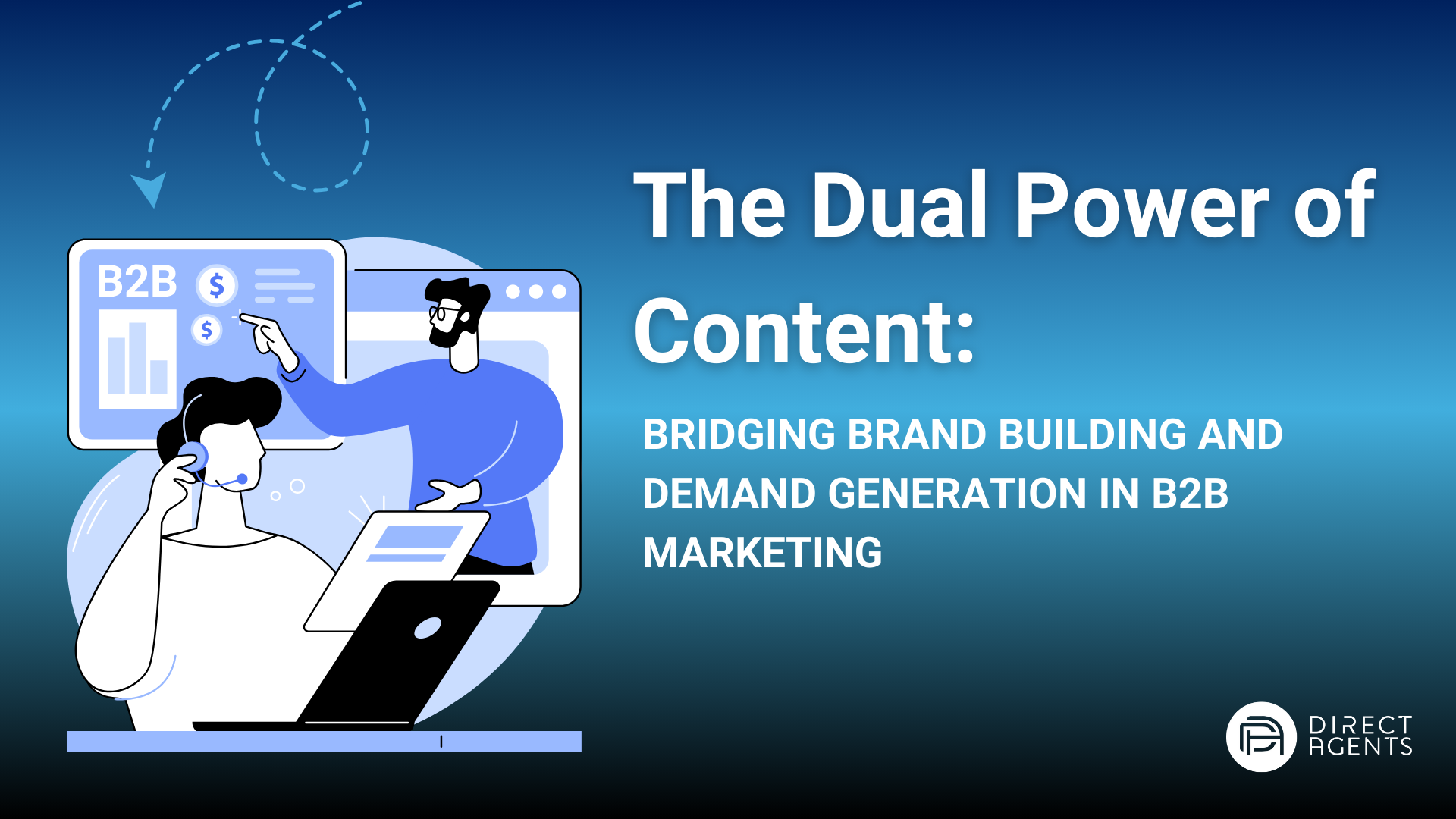 B2B $ $

The Dual Power of Content:

BRIDGING BRAND BUILDING AND DEMAND GENERATION IN B2B MARKETING

DIRECT AGENTS